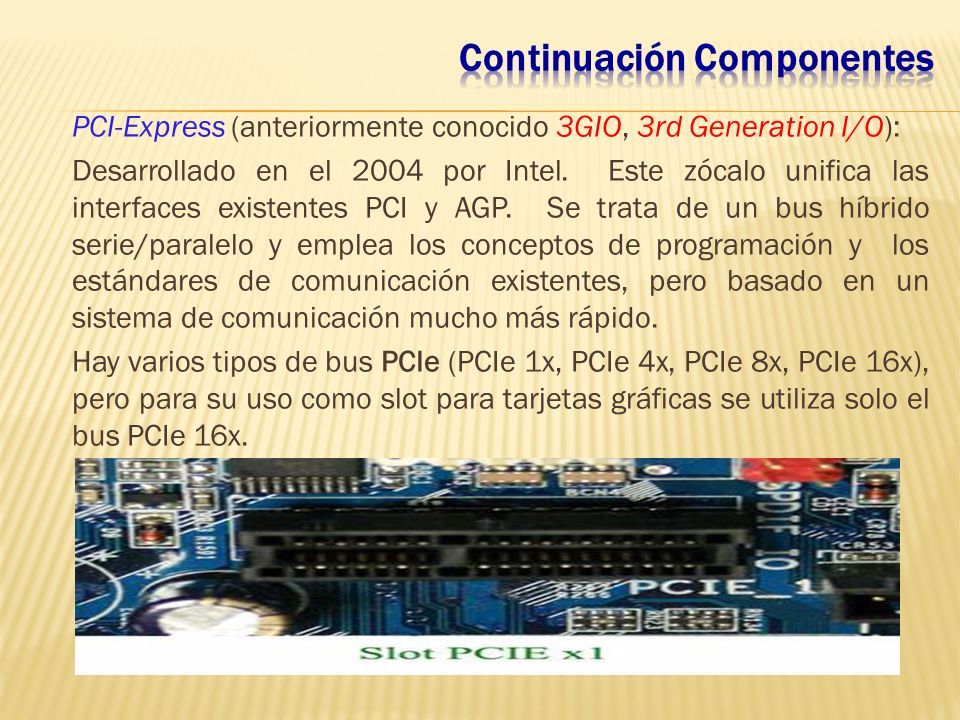 Continuación Componentes

PCI-Express (anteriormente conocido 3GIO, 3rd Generation I/O):

Desarrollado en el 2004 por Intel. Este zócalo unifica las interfaces existentes PCI y AGP. Se trata de un bus híbrido serie/paralelo y emplea los conceptos de programación y los estándares de comunicación existentes, pero basado en un sistema de comunicación mucho más rápido.

Hay varios tipos de bus PCIe (PCIe 1x, PCIe 4x, PCIe 8x, PCIe 16x), pero para su uso como slot para tarjetas gráficas se utiliza solo el bus PCIe 16x.

SPDIF_IO
PCIE_1
Slot PCIE x1